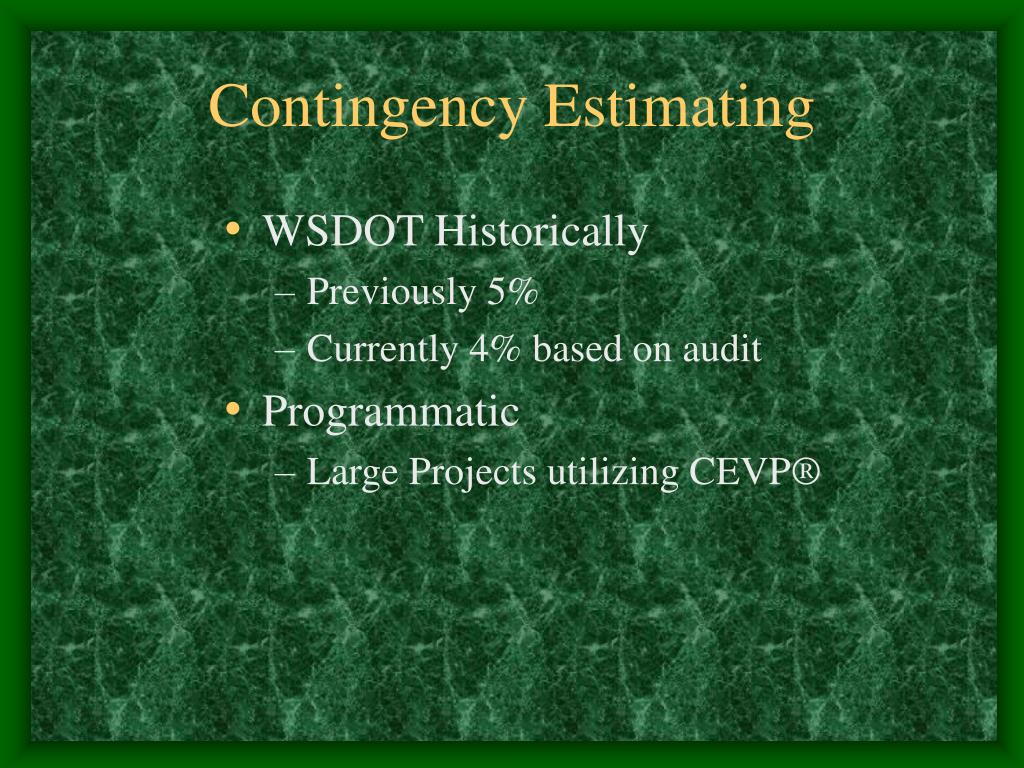 Contingency Estimating

• WSDOT Historically
– Previously 5%
– Currently 4% based on audit
• Programmatic
– Large Projects utilizing CEVP®